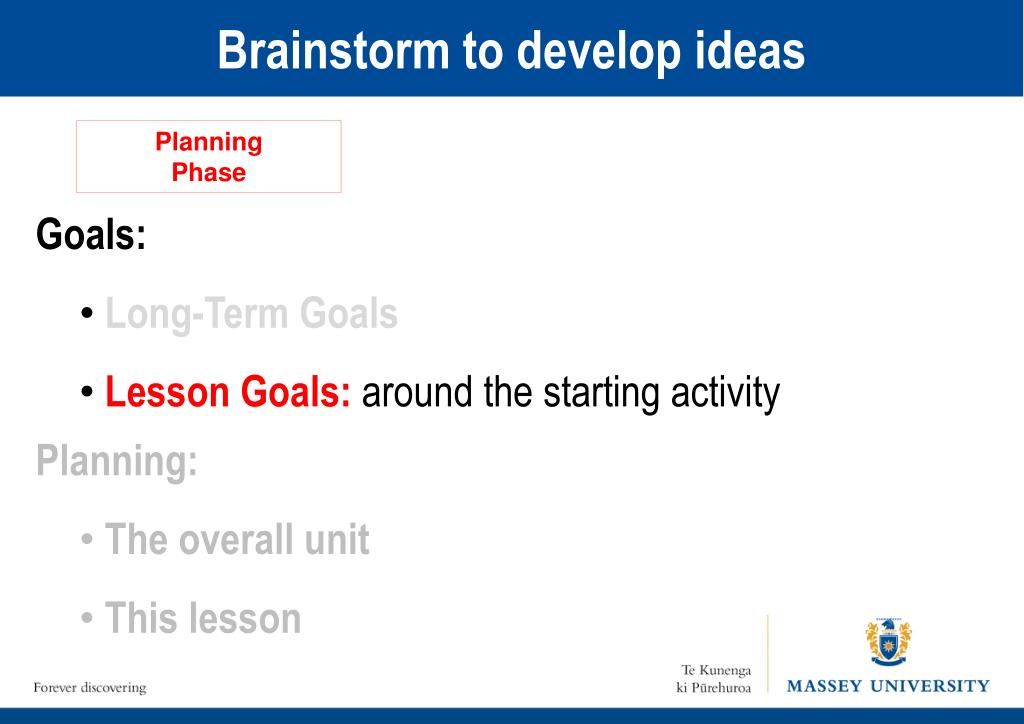 Brainstorm to develop ideas

Planning
Phase

Goals:

• Long-Term Goals

• Lesson Goals: around the starting activity

Planning:

• The overall unit

• This lesson

Forever discovering

Te Kunenga
ki Pūrehuroa

MASSEY UNIVERSITY